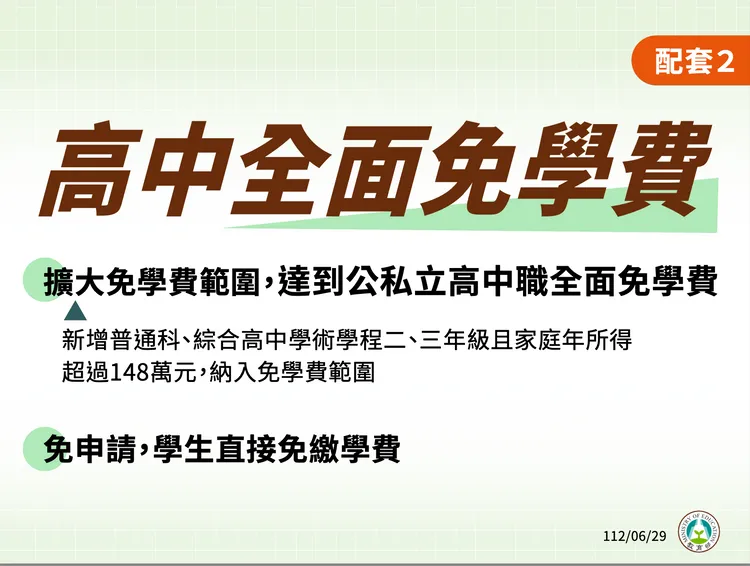 配套2

高中全面免學費

擴大免學費範圍，達到公私立高中職全面免學費

新增普通科、綜合高中學術學程二、三年級且家庭年所得超過148萬元，納入免學費範圍

免申請，學生直接免繳學費

112/06/29

MINISTRY OF EDUCATION
教育部